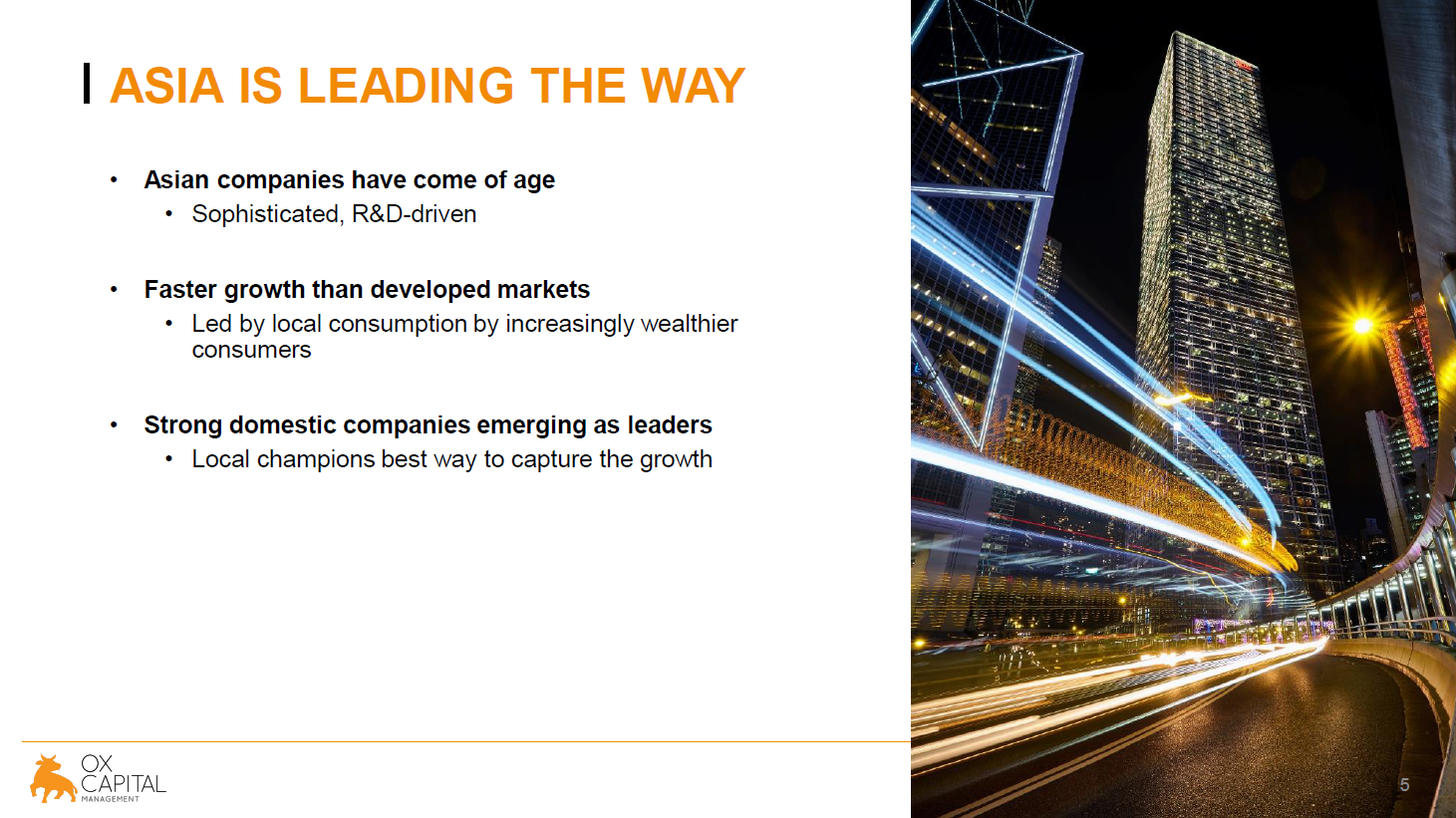 ASIA IS LEADING THE WAY

• Asian companies have come of age
  • Sophisticated, R&D-driven

• Faster growth than developed markets
  • Led by local consumption by increasingly wealthier consumers

• Strong domestic companies emerging as leaders
  • Local champions best way to capture the growth

OX CAPITAL MANAGEMENT

5